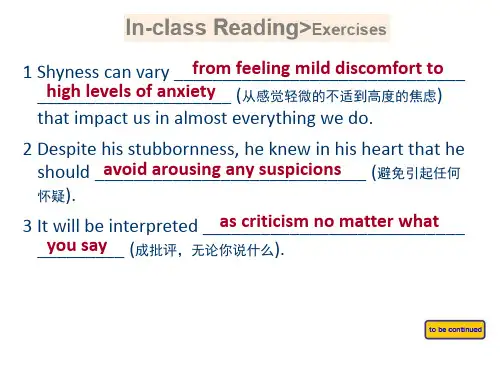 In-class Reading>Exercises

1 Shyness can vary from feeling mild discomfort to high levels of anxiety (从感觉轻微的不适到高度的焦虑) that impact us in almost everything we do.

2 Despite his stubbornness, he knew in his heart that he should avoid arousing any suspicions (避免引起任何怀疑).

3 It will be interpreted as criticism no matter what you say (成批评，无论你说什么).

to be continued